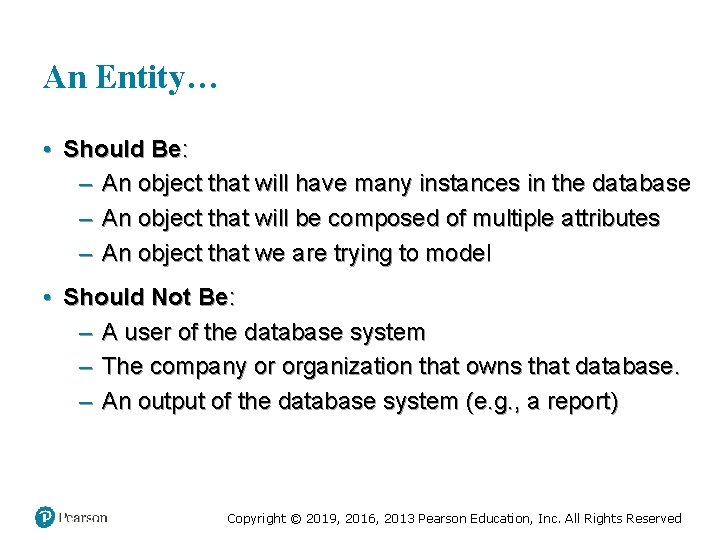 An Entity…

• Should Be:
– An object that will have many instances in the database
– An object that will be composed of multiple attributes
– An object that we are trying to model

• Should Not Be:
– A user of the database system
– The company or organization that owns that database.
– An output of the database system (e.g., a report)

Pearson

Copyright © 2019, 2016, 2013 Pearson Education, Inc. All Rights Reserved